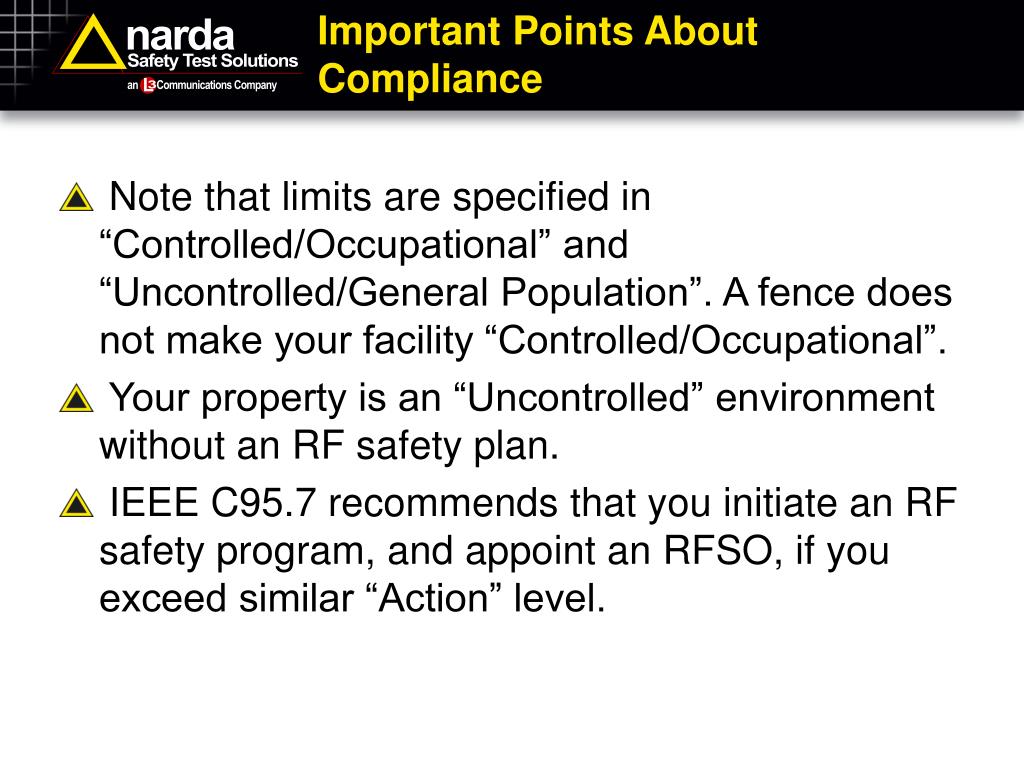 narda
Safety Test Solutions
an L3 Communications Company

Important Points About Compliance

Note that limits are specified in “Controlled/Occupational” and “Uncontrolled/General Population”. A fence does not make your facility “Controlled/Occupational”.

Your property is an “Uncontrolled” environment without an RF safety plan.

IEEE C95.7 recommends that you initiate an RF safety program, and appoint an RFSO, if you exceed similar “Action” level.